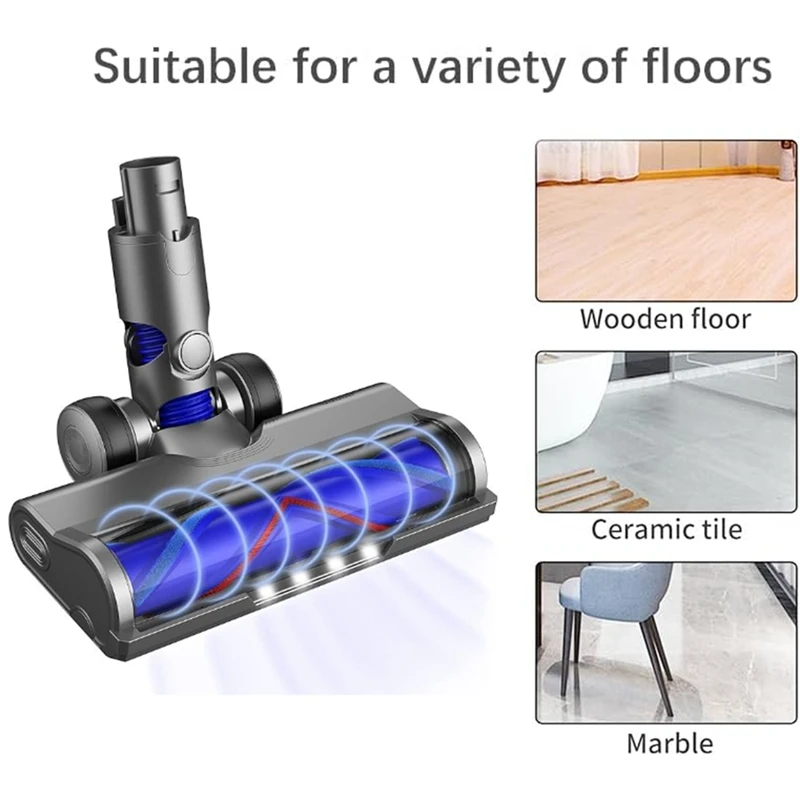 Suitable for a variety of floors

Wooden floor

Ceramic tile

Marble